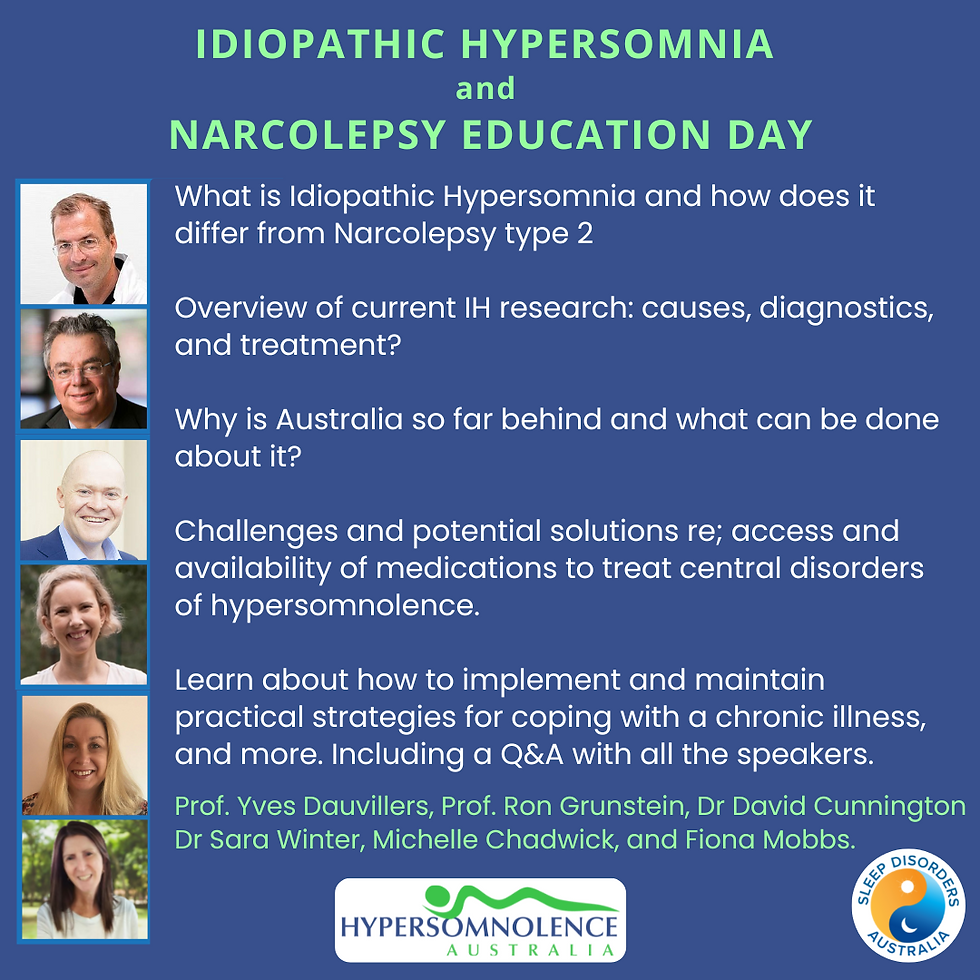 IDIOPATHIC HYPERSOMNIA
and
NARCOLEPSY EDUCATION DAY

What is Idiopathic Hypersomnia and how does it differ from Narcolepsy type 2

Overview of current IH research: causes, diagnostics, and treatment?

Why is Australia so far behind and what can be done about it?

Challenges and potential solutions re; access and availability of medications to treat central disorders of hypersomnolence.

Learn about how to implement and maintain practical strategies for coping with a chronic illness, and more. Including a Q&A with all the speakers.

Prof. Yves Dauvillers, Prof. Ron Grunstein, Dr David Cunnington Dr Sara Winter, Michelle Chadwick, and Fiona Mobbs.

HYPERSOMNOLENCE AUSTRALIA

SLEEP DISORDERS AUSTRALIA